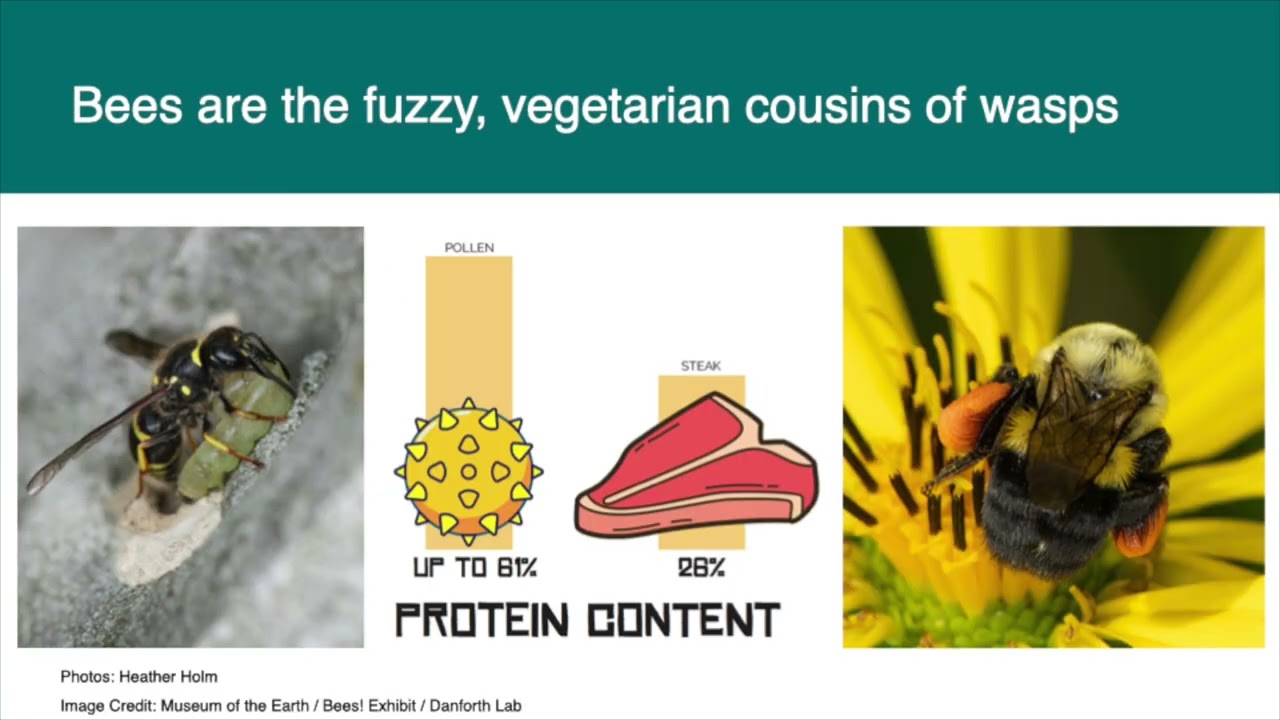 Bees are the fuzzy, vegetarian cousins of wasps

POLLEN

STEAK

UP TO 61%

26%

PROTEIN CONTENT

Photos: Heather Holm

Image Credit: Museum of the Earth / Bees! Exhibit / Danforth Lab